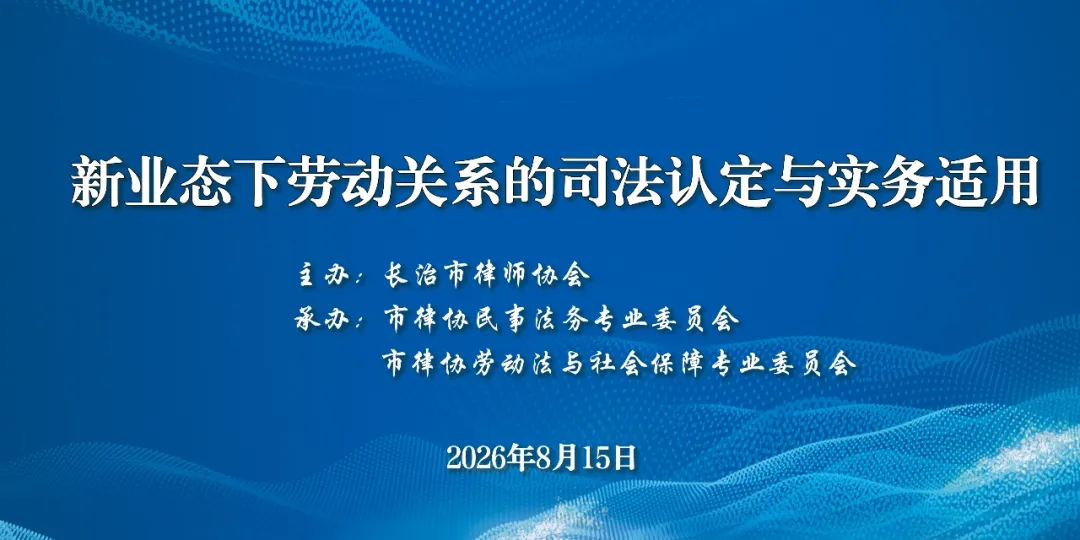 新业态下劳动关系的司法认定与实务适用

主办：长治市律师协会
承办：市律协民事法务专业委员会
市律协劳动法与社会保障专业委员会

2026年8月15日